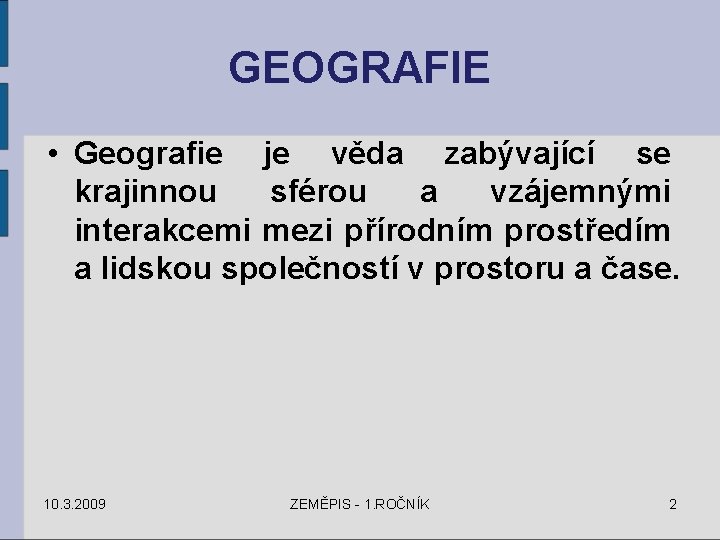 GEOGRAFIE

• Geografie je věda zabývající se krajinnou sférou a vzájemnými interakcemi mezi přírodním prostředím a lidskou společností v prostoru a čase.

10.3.2009

ZEMĚPIS - 1.ROČNÍK

2